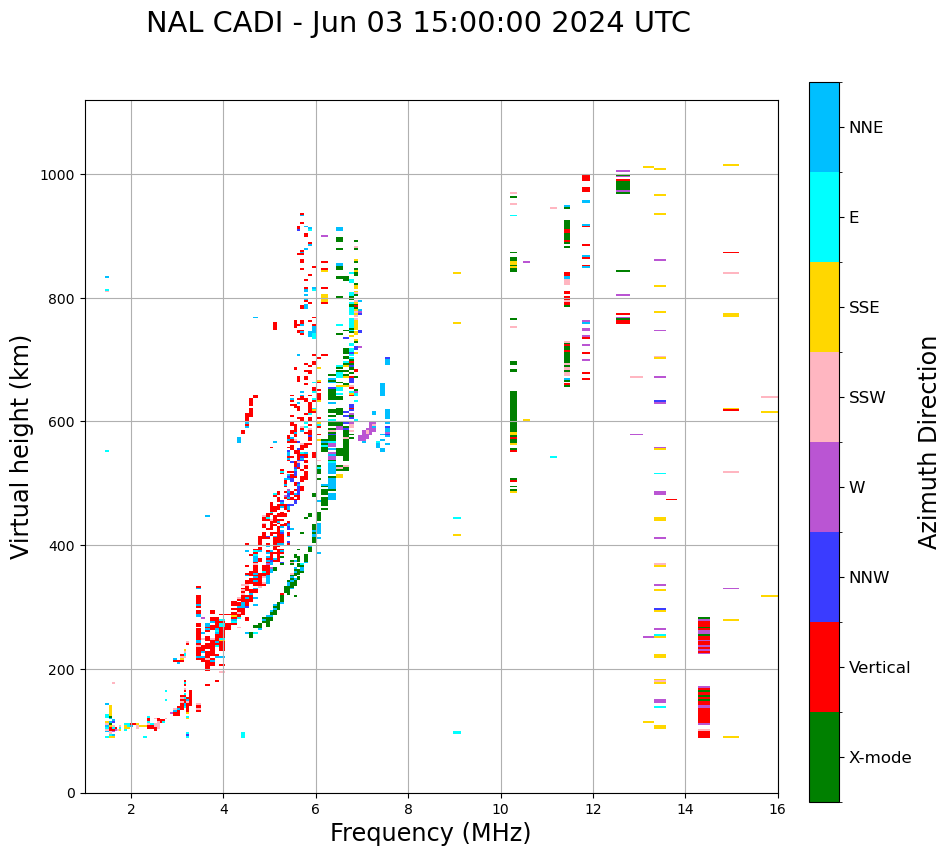 NAL CADI - Jun 03 15:00:00 2024 UTC

Virtual height (km)

1000
800
600
400
200
0

2
4
6
8
10
12
14
16

Frequency (MHz)

NNE
E
SSE
SSW
W
NNW
Vertical
X-mode

Azimuth Direction